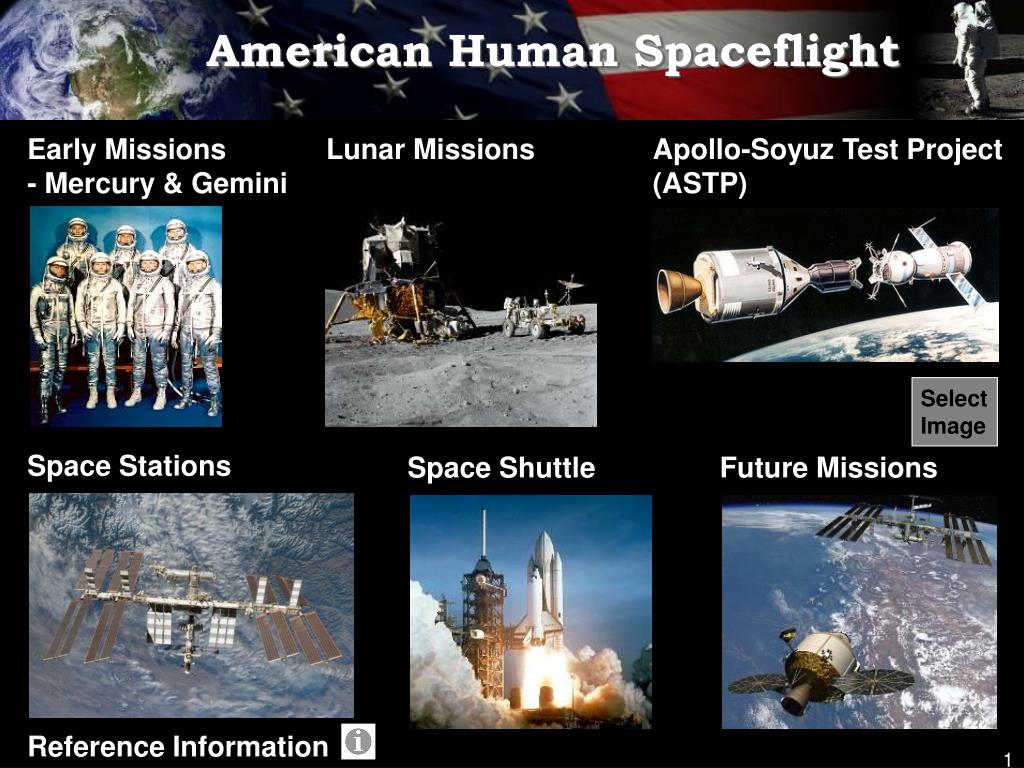 American Human Spaceflight

Early Missions
- Mercury & Gemini

Lunar Missions

Apollo-Soyuz Test Project (ASTP)

Select Image

Space Stations

Space Shuttle

Future Missions

Reference Information

1